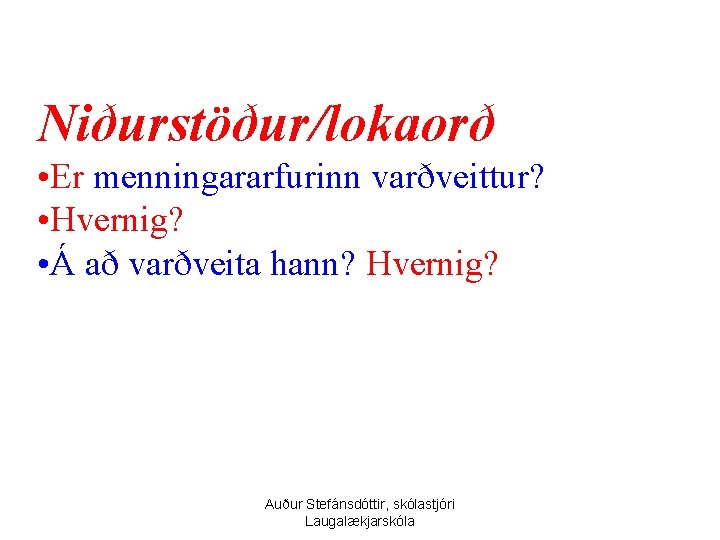 Niðurstöður/lokaorð

•Er menningararfurinn varðveittur?

•Hvernig?

•Á að varðveita hann? Hvernig?

Auður Stefánsdóttir, skólastjóri Laugalækjarskóla